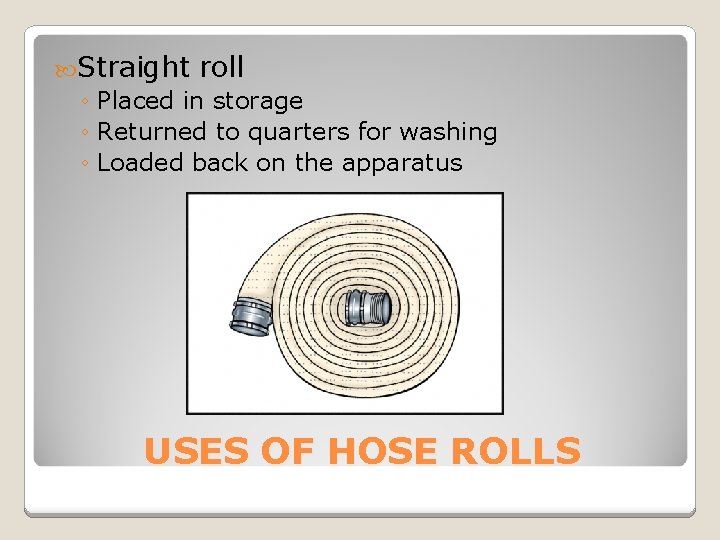 Straight roll
◦ Placed in storage
◦ Returned to quarters for washing
◦ Loaded back on the apparatus

USES OF HOSE ROLLS